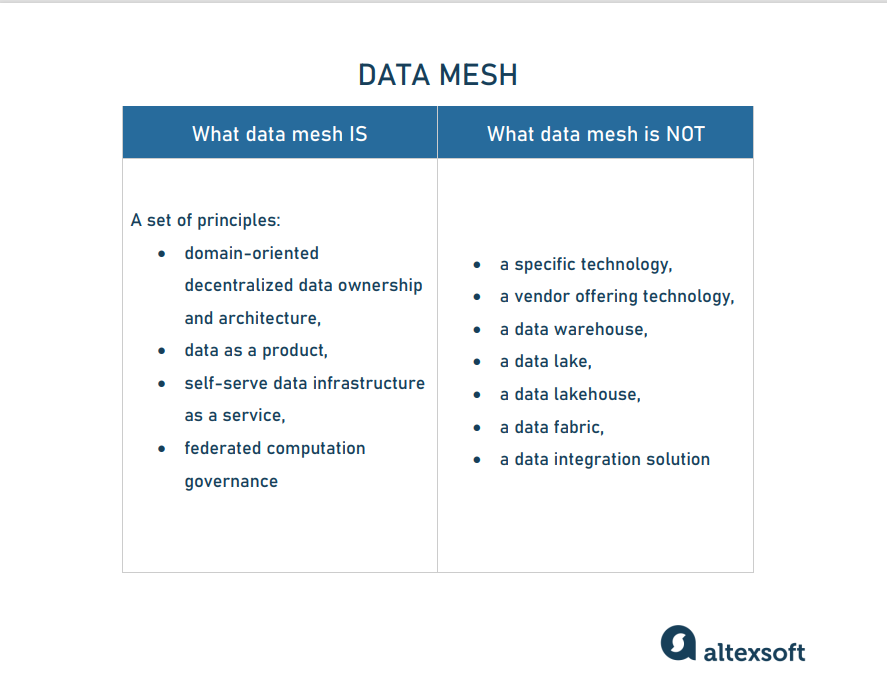 DATA MESH

| What data mesh IS | What data mesh is NOT |
|---|---|
| A set of principles: • domain-oriented decentralized data ownership and architecture, • data as a product, • self-serve data infrastructure as a service, • federated computation governance | • a specific technology, • a vendor offering technology, • a data warehouse, • a data lake, • a data lakehouse, • a data fabric, • a data integration solution |

altexsoft